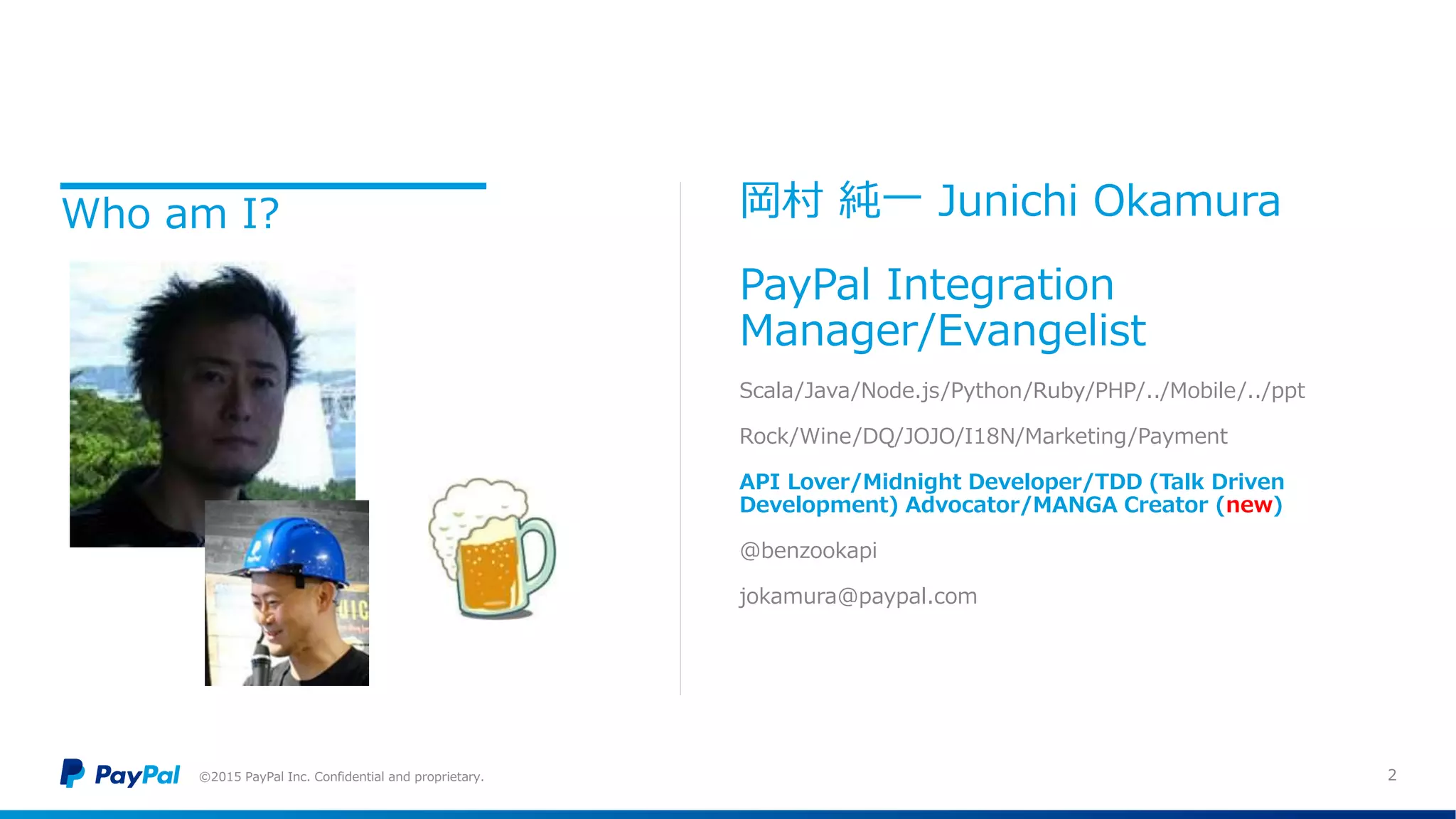 Who am I?

岡村 純一 Junichi Okamura

PayPal Integration Manager/Evangelist

Scala/Java/Node.js/Python/Ruby/PHP/../Mobile/../ppt

Rock/Wine/DQ/JOJO/I18N/Marketing/Payment

API Lover/Midnight Developer/TDD (Talk Driven Development) Advocator/MANGA Creator (new)

@benzookapi

jokamura@paypal.com

PayPal ©2015 PayPal Inc. Confidential and proprietary.

2